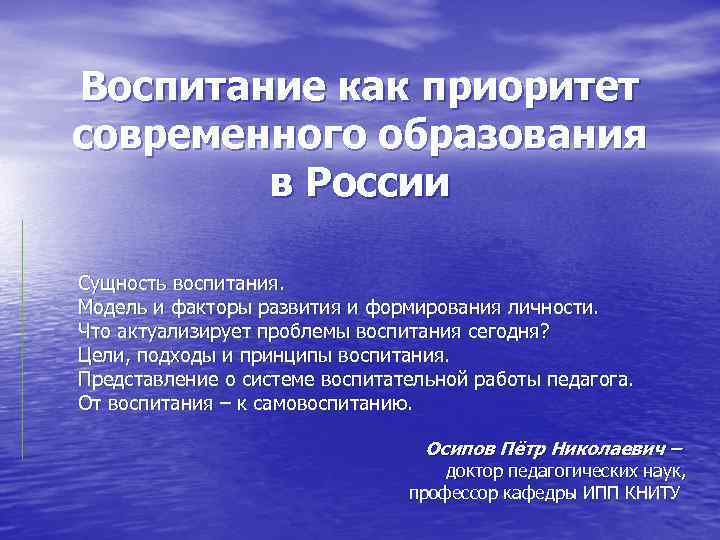 Воспитание как приоритет современного образования в России

Сущность воспитания.
Модель и факторы развития и формирования личности.
Что актуализирует проблемы воспитания сегодня?
Цели, подходы и принципы воспитания.
Представление о системе воспитательной работы педагога.
От воспитания – к самовоспитанию.

Осипов Пётр Николаевич –
доктор педагогических наук,
профессор кафедры ИПП КНИТУ